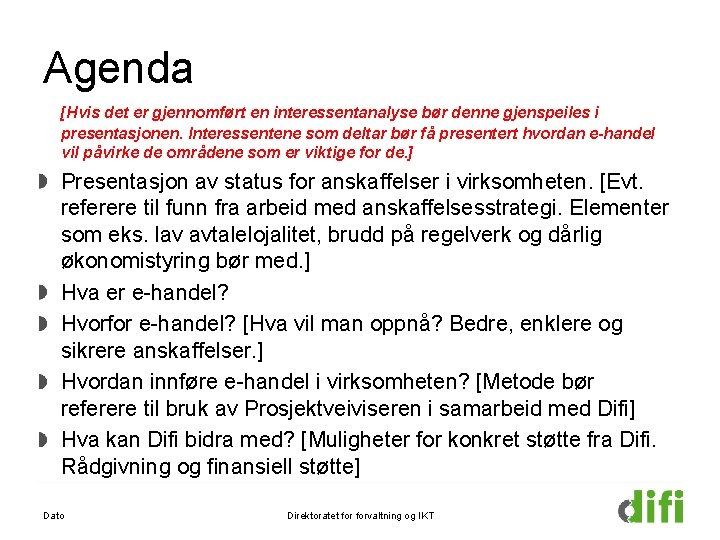 Agenda

[Hvis det er gjennomført en interessentanalyse bør denne gjenspeiles i presentasjonen. Interessentene som deltar bør få presentert hvordan e-handel vil påvirke de områdene som er viktige for de.]

Presentasjon av status for anskaffelser i virksomheten. [Evt. referere til funn fra arbeid med anskaffelsesstrategi. Elementer som eks. lav avtalelojalitet, brudd på regelverk og dårlig økonomistyring bør med.]

Hva er e-handel?

Hvorfor e-handel? [Hva vil man oppnå? Bedre, enklere og sikrere anskaffelser.]

Hvordan innføre e-handel i virksomheten? [Metode bør referere til bruk av Prosjektveiviseren i samarbeid med Difi]

Hva kan Difi bidra med? [Muligheter for konkret støtte fra Difi. Rådgivning og finansiell støtte]

Dato

Direktoratet for forvaltning og IKT

difi